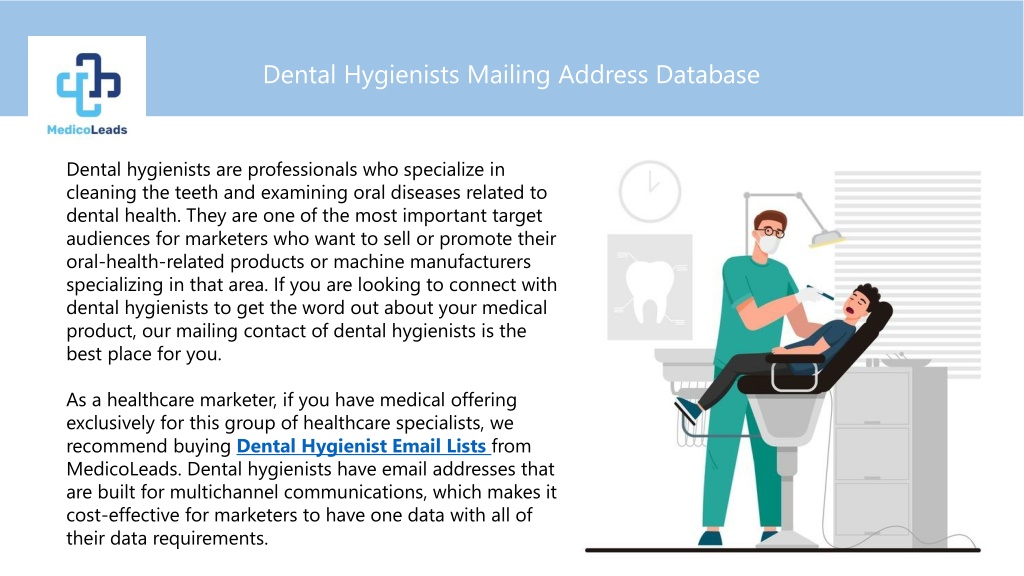 MedicoLeads

Dental Hygienists Mailing Address Database

Dental hygienists are professionals who specialize in cleaning the teeth and examining oral diseases related to dental health. They are one of the most important target audiences for marketers who want to sell or promote their oral-health-related products or machine manufacturers specializing in that area. If you are looking to connect with dental hygienists to get the word out about your medical product, our mailing contact of dental hygienists is the best place for you.

As a healthcare marketer, if you have medical offering exclusively for this group of healthcare specialists, we recommend buying Dental Hygienist Email Lists from MedicoLeads. Dental hygienists have email addresses that are built for multichannel communications, which makes it cost-effective for marketers to have one data with all of their data requirements.